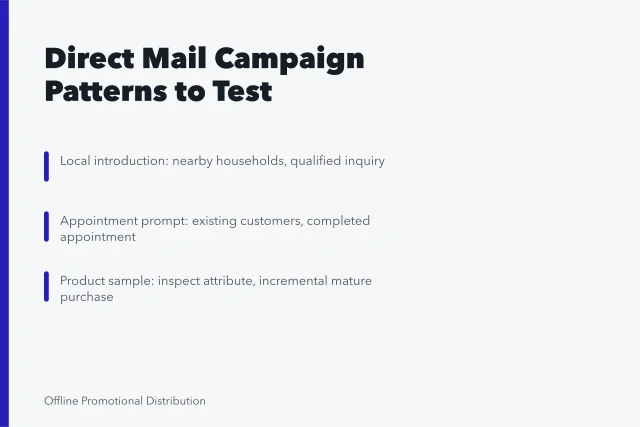 Direct Mail Campaign Patterns to Test

Local introduction: nearby households, qualified inquiry

Appointment prompt: existing customers, completed appointment

Product sample: inspect attribute, incremental mature purchase

Offline Promotional Distribution